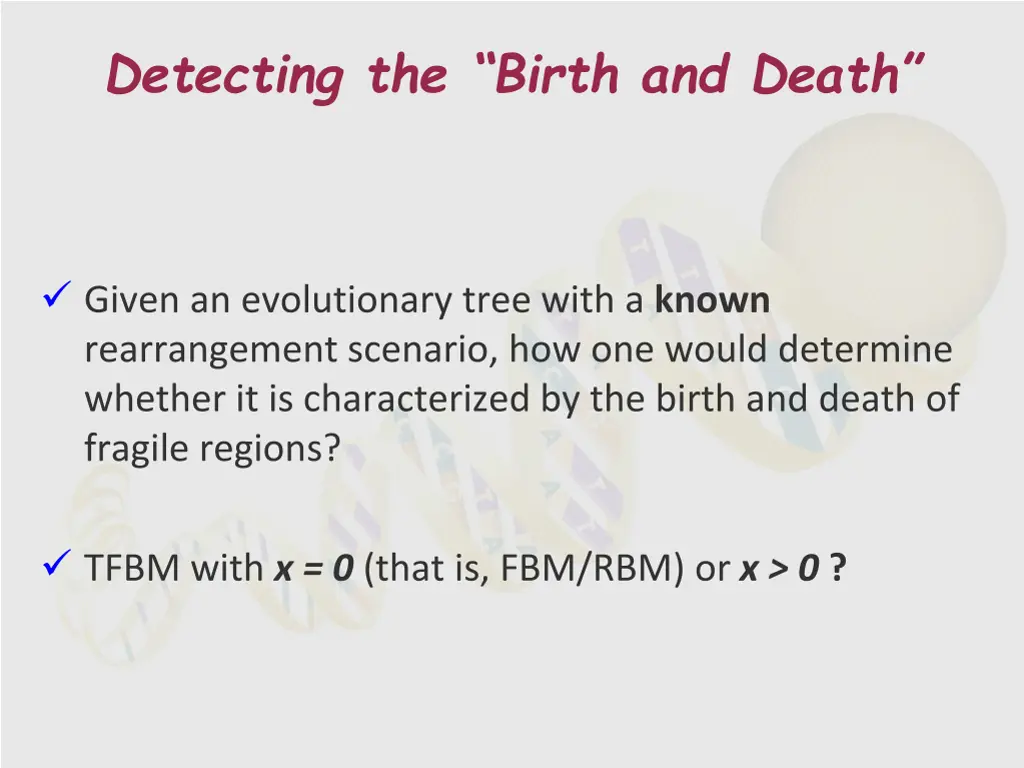 Detecting the “Birth and Death”

✓ Given an evolutionary tree with a known rearrangement scenario, how one would determine whether it is characterized by the birth and death of fragile regions?

✓ TFBM with $x = 0$ (that is, FBM/RBM) or $x > 0$ ?